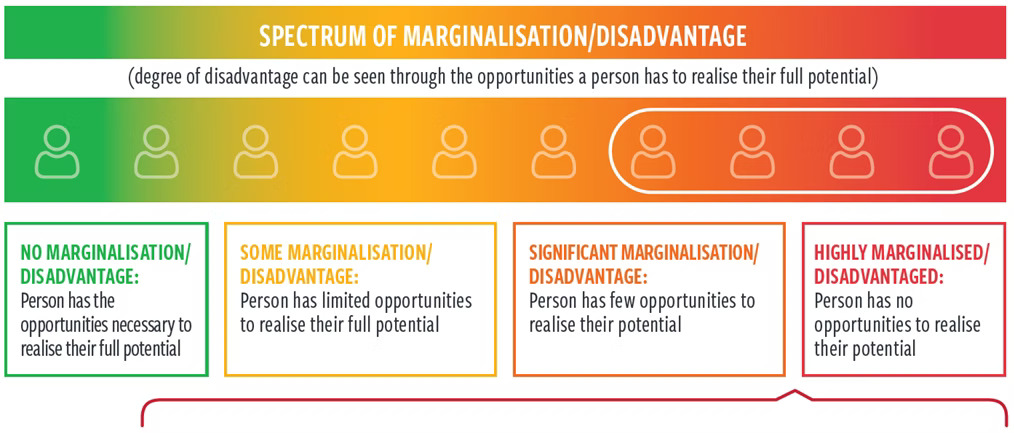 SPECTRUM OF MARGINALISATION/DISADVANTAGE

(degree of disadvantage can be seen through the opportunities a person has to realise their full potential)

NO MARGINALISATION/ DISADVANTAGE:
Person has the opportunities necessary to realise their full potential

SOME MARGINALISATION/ DISADVANTAGE:
Person has limited opportunities to realise their full potential

SIGNIFICANT MARGINALISATION/ DISADVANTAGE:
Person has few opportunities to realise their potential

HIGHLY MARGINALISED/ DISADVANTAGED:
Person has no opportunities to realise their potential